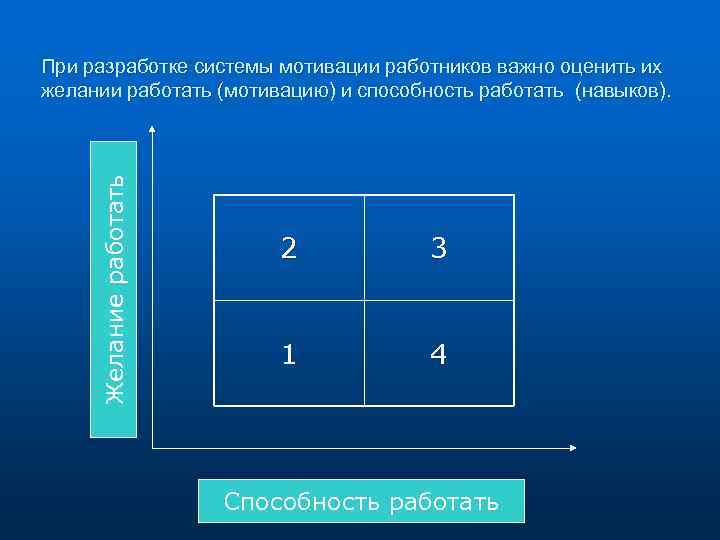 При разработке системы мотивации работников важно оценить их желании работать (мотивацию) и способность работать (навыков).

Желание работать

| 2 | 3 |
|---|---|
| 1 | 4 |

Способность работать